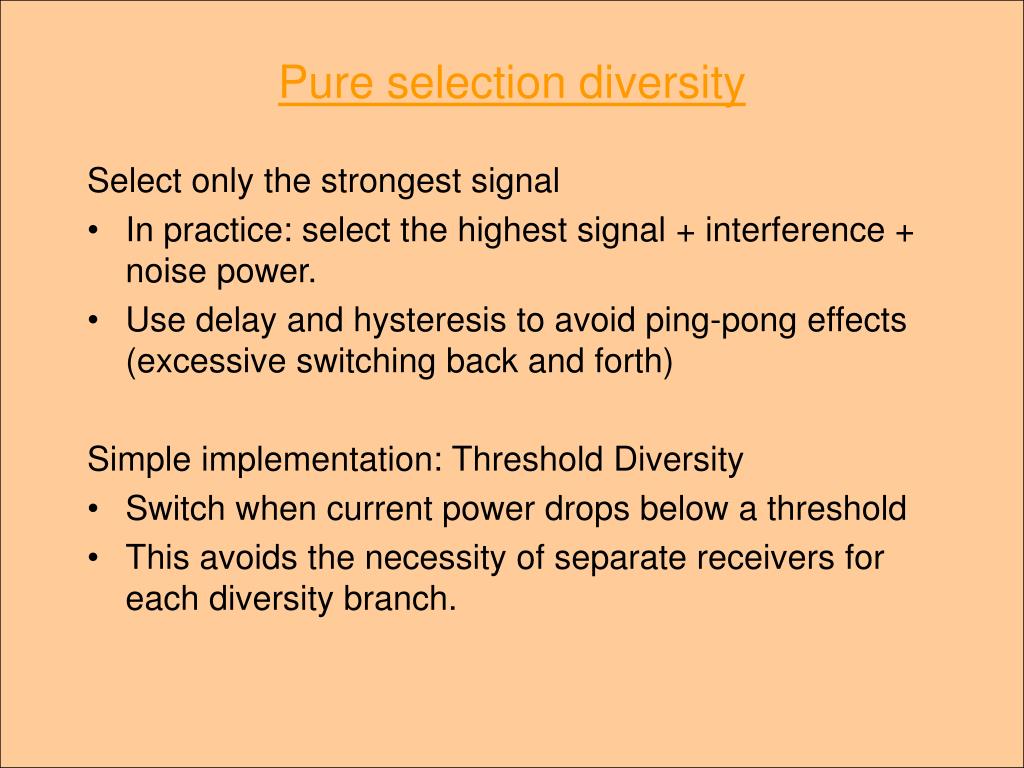 Pure selection diversity

Select only the strongest signal
• In practice: select the highest signal + interference + noise power.
• Use delay and hysteresis to avoid ping-pong effects (excessive switching back and forth)

Simple implementation: Threshold Diversity
• Switch when current power drops below a threshold
• This avoids the necessity of separate receivers for each diversity branch.